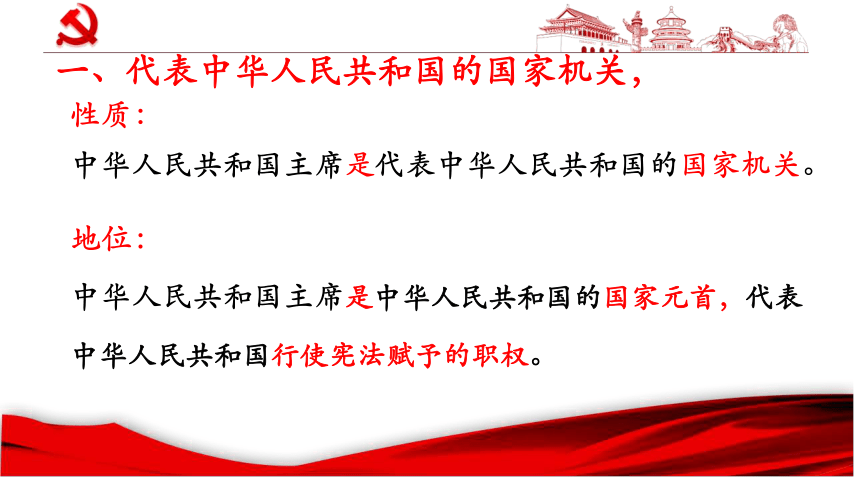 一、代表中华人民共和国的国家机关，

性质：

中华人民共和国主席是代表中华人民共和国的国家机关。

地位：

中华人民共和国主席是中华人民共和国的国家元首，代表中华人民共和国行使宪法赋予的职权。